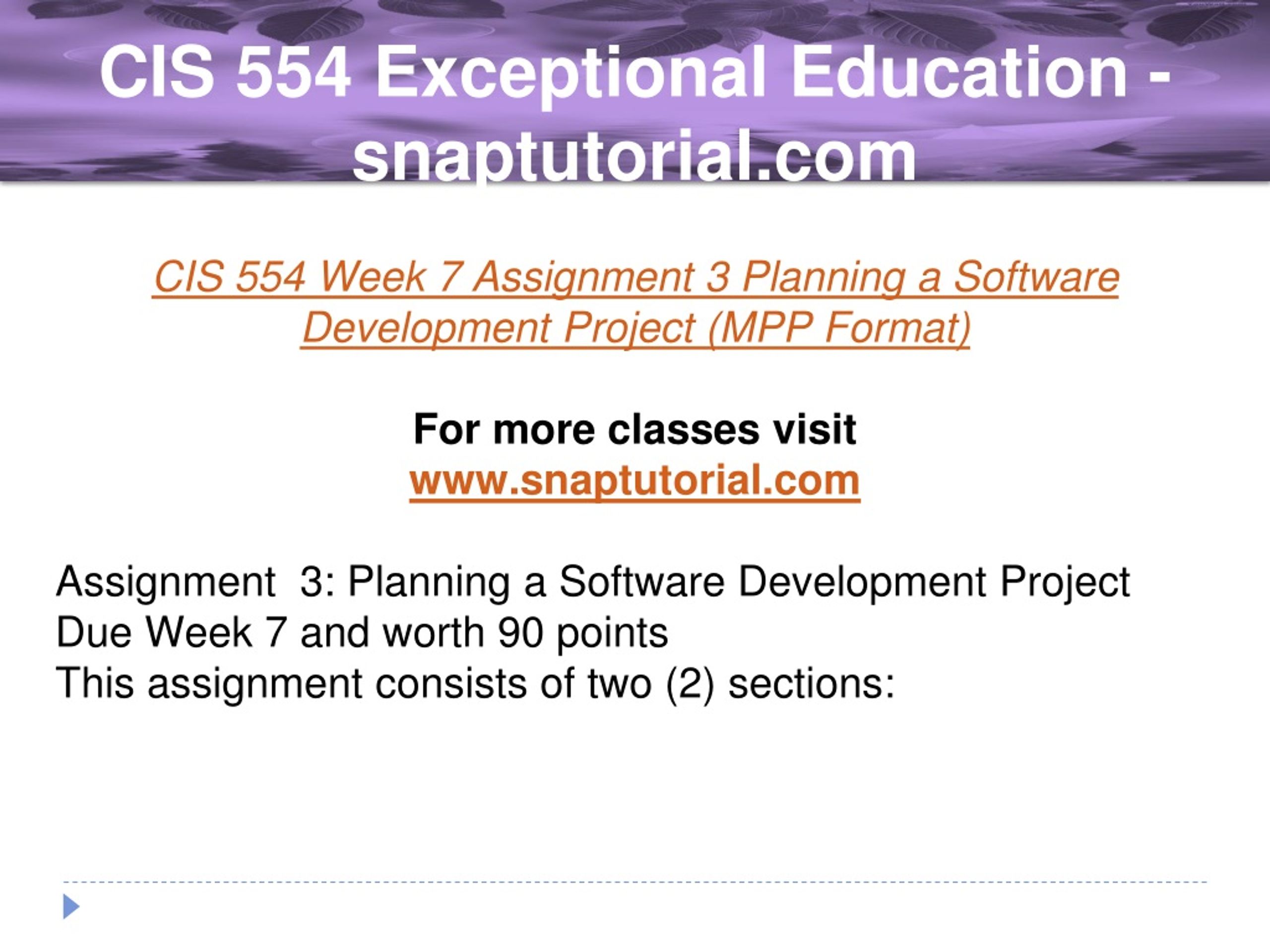 CIS 554 Exceptional Education - snaptutorial.com

CIS 554 Week 7 Assignment 3 Planning a Software Development Project (MPP Format)

For more classes visit
www.snaptutorial.com

Assignment  3: Planning a Software Development Project
Due Week 7 and worth 90 points
This assignment consists of two (2) sections: